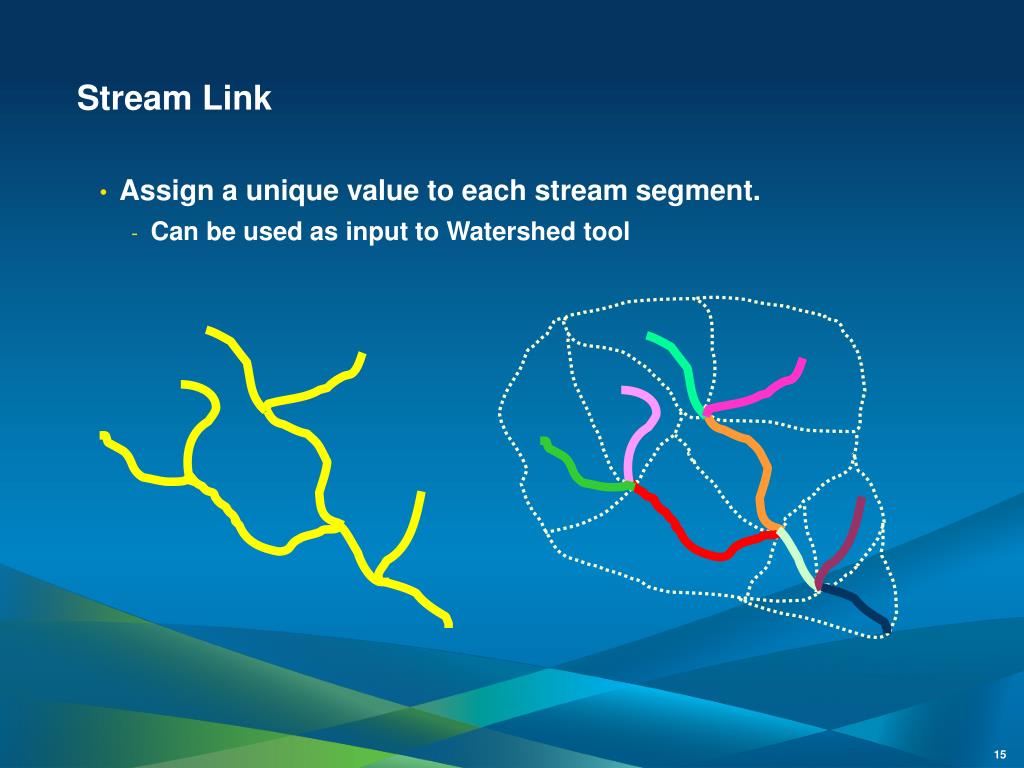 Stream Link

• Assign a unique value to each stream segment.
  - Can be used as input to Watershed tool

15